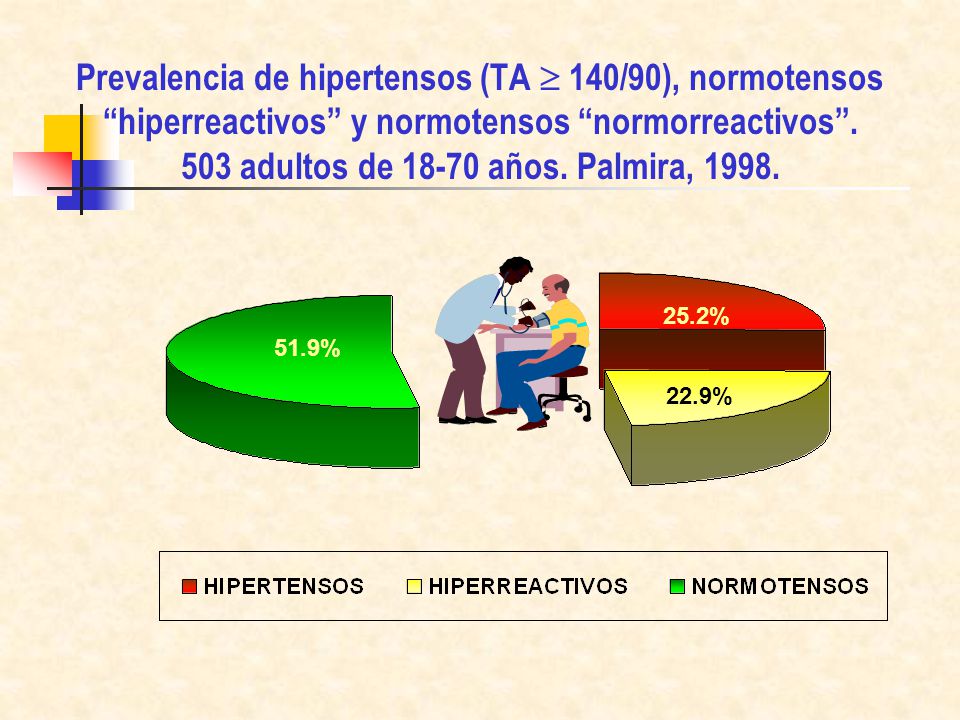 Prevalencia de hipertensos (TA $\geq$ 140/90), normotensos “hiperreactivos” y normotensos “normorreactivos”. 503 adultos de 18-70 años. Palmira, 1998.

51.9%

25.2%

22.9%

HIPERTENSOS HIPERREACTIVOS NORMOTENSOS